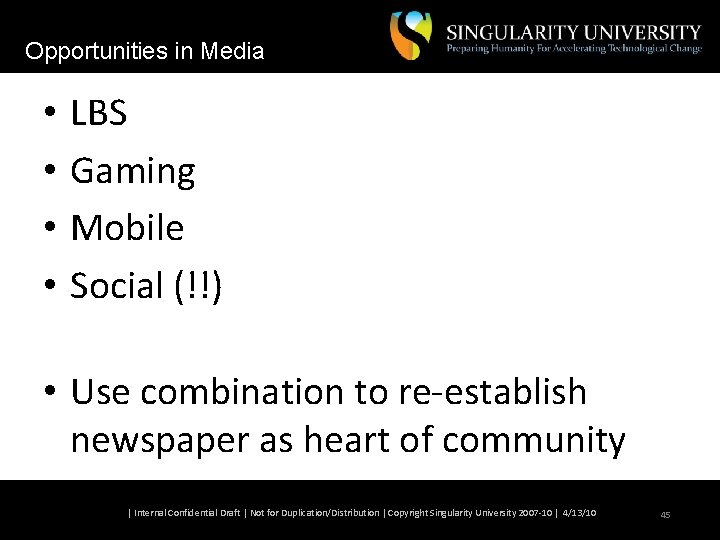 Opportunities in Media

SINGULARITY UNIVERSITY
Preparing Humanity For Accelerating Technological Change

• LBS
• Gaming
• Mobile
• Social (!!)

• Use combination to re-establish newspaper as heart of community

| Internal Confidential Draft | Not for Duplication/Distribution | Copyright Singularity University 2007-10 | 4/13/10

45